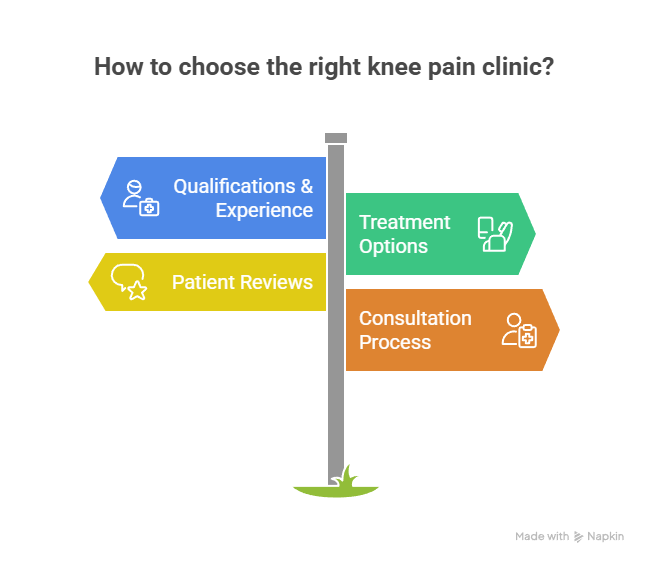 How to choose the right knee pain clinic?

Qualifications & Experience

Treatment Options

Patient Reviews

Consultation Process

Made with Napkin